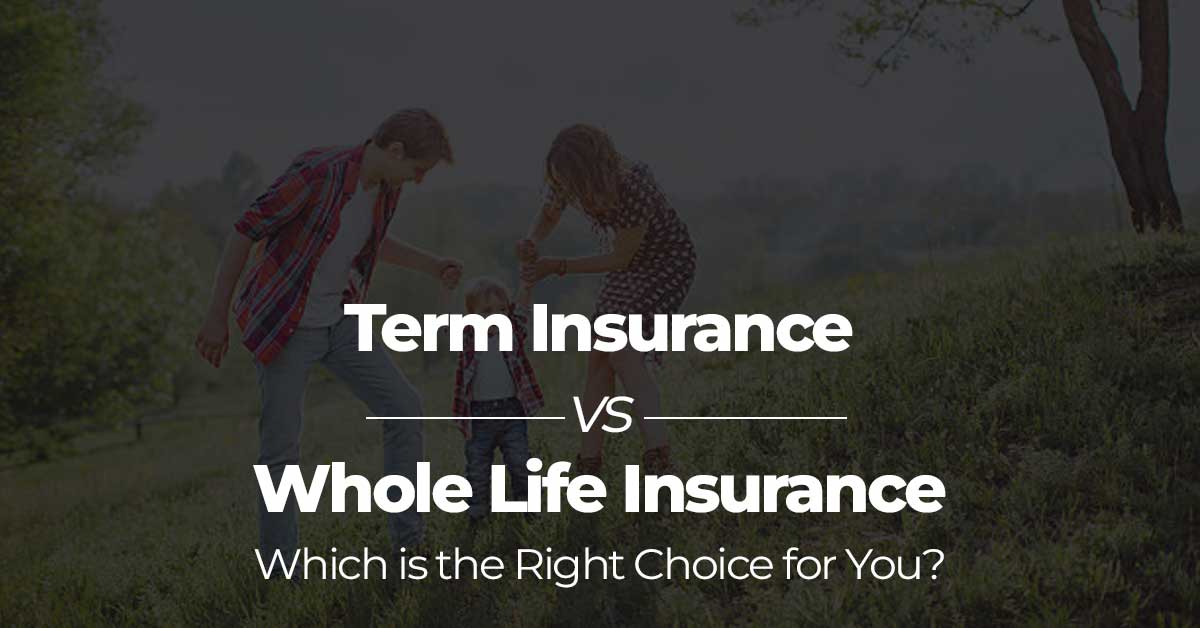 Term Insurance

VS

Whole Life Insurance

Which is the Right Choice for You?